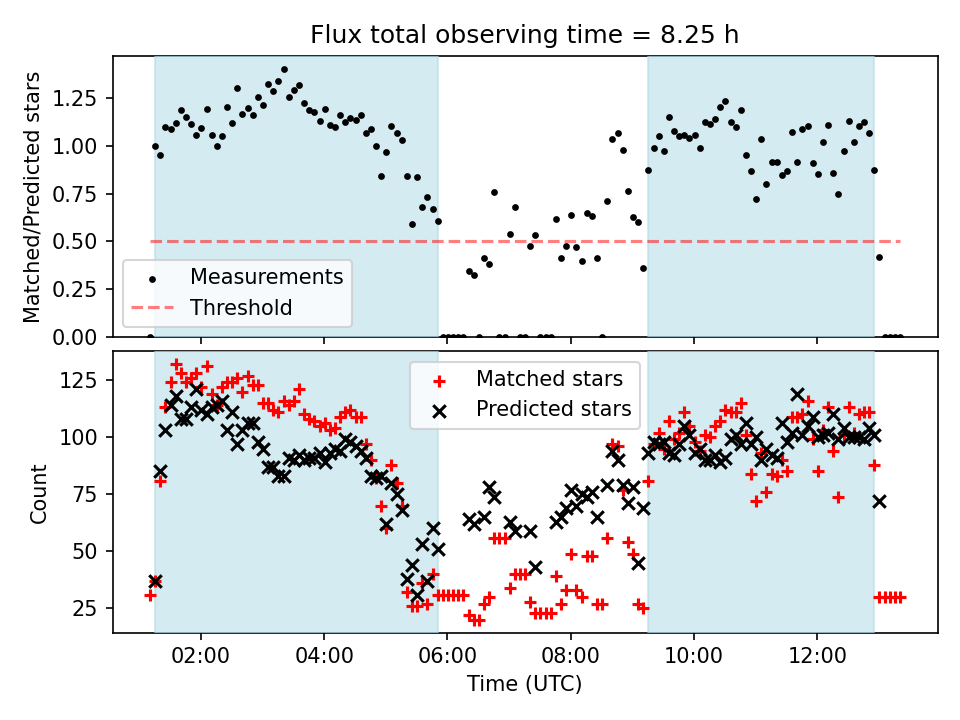 Flux total observing time = 8.25 h

Matched/Predicted stars

1.25
1.00
0.75
0.50
0.25
0.00

Measurements
Threshold

Count

125
100
75
50
25

Matched stars
Predicted stars

02:00
04:00
06:00
08:00
10:00
12:00

Time (UTC)